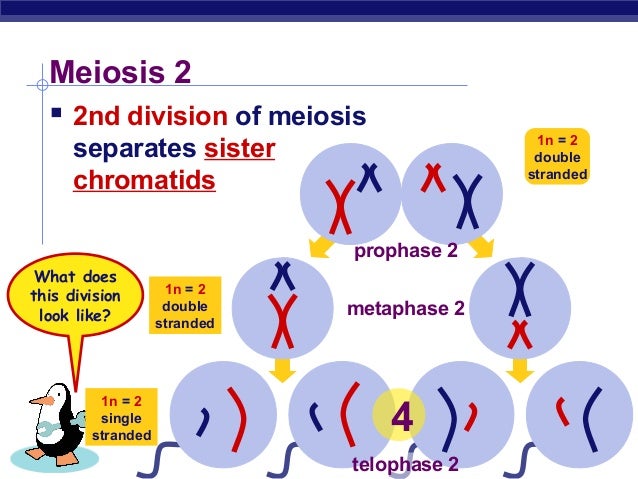 Meiosis 2

▪ 2nd division of meiosis separates sister chromatids

1n = 2
double
stranded

prophase 2

What does this division look like?

1n = 2
double
stranded

metaphase 2

1n = 2
single
stranded

4

telophase 2